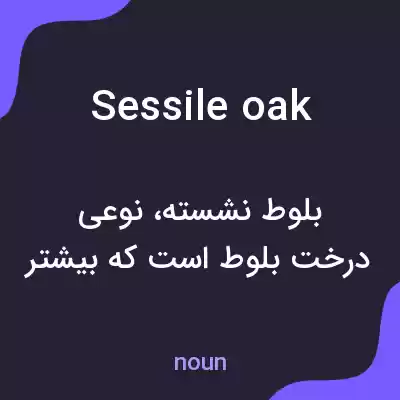 Sessile oak

بلوط نشسته، نوعی درخت بلوط است که بیشتر

noun